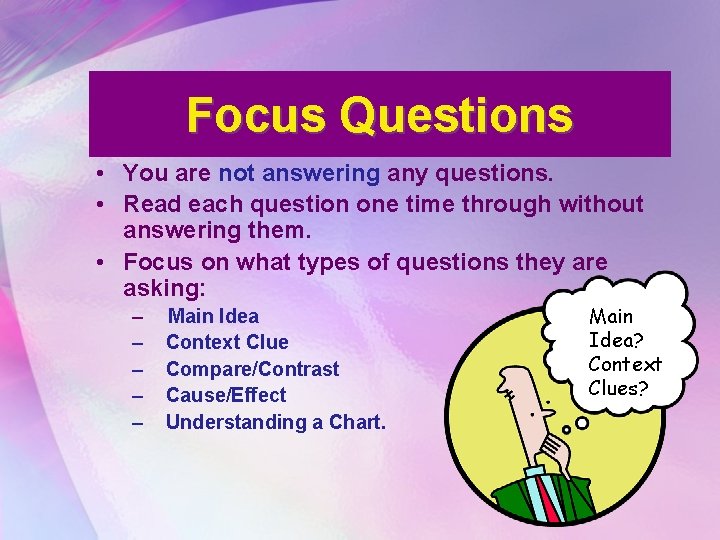 Focus Questions

• You are not answering any questions.
• Read each question one time through without answering them.
• Focus on what types of questions they are asking:
– Main Idea
– Context Clue
– Compare/Contrast
– Cause/Effect
– Understanding a Chart.

Main Idea? Context Clues?